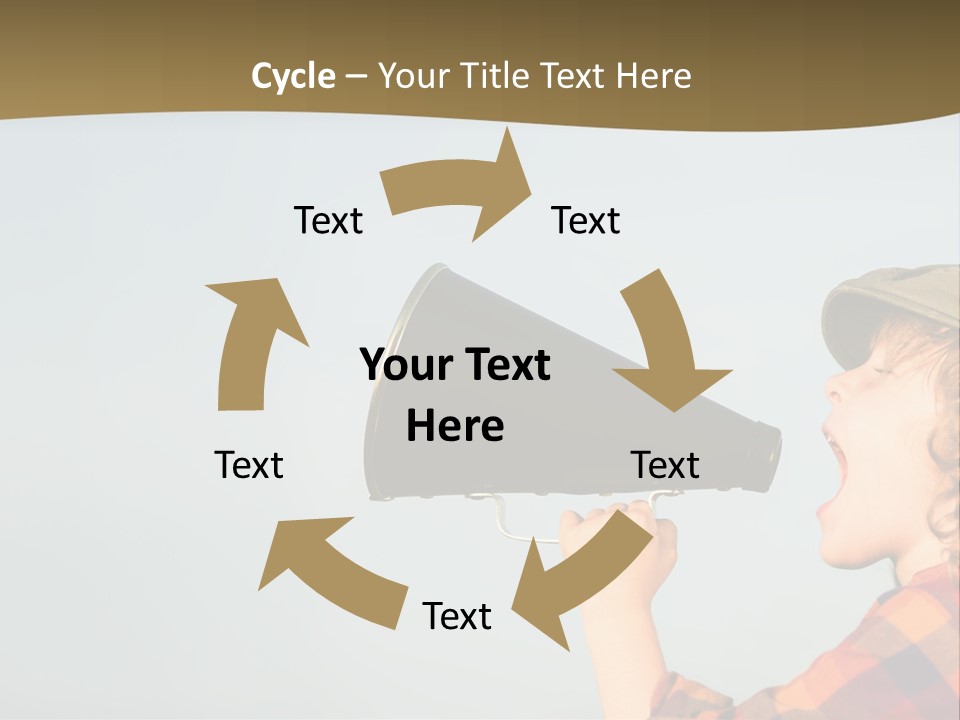 Cycle – Your Title Text Here

Text

Text

Your Text Here

Text

Text

Text